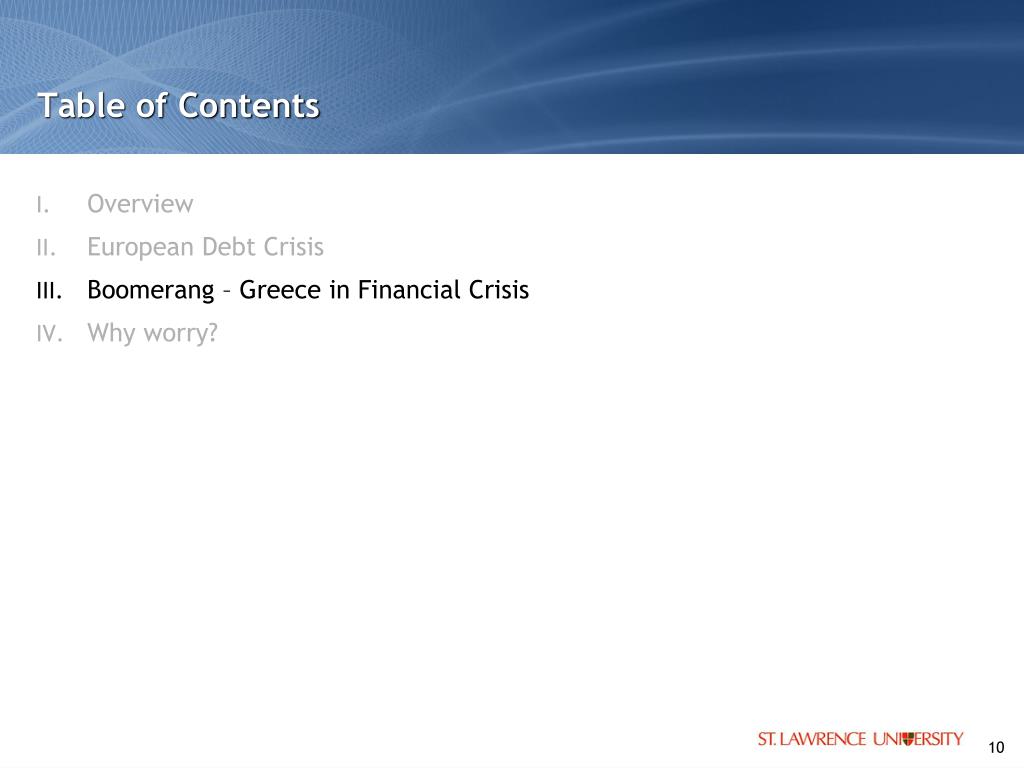 Table of Contents

I. Overview
II. European Debt Crisis
III. Boomerang – Greece in Financial Crisis
IV. Why worry?

ST. LAWRENCE UNIVERSITY

10